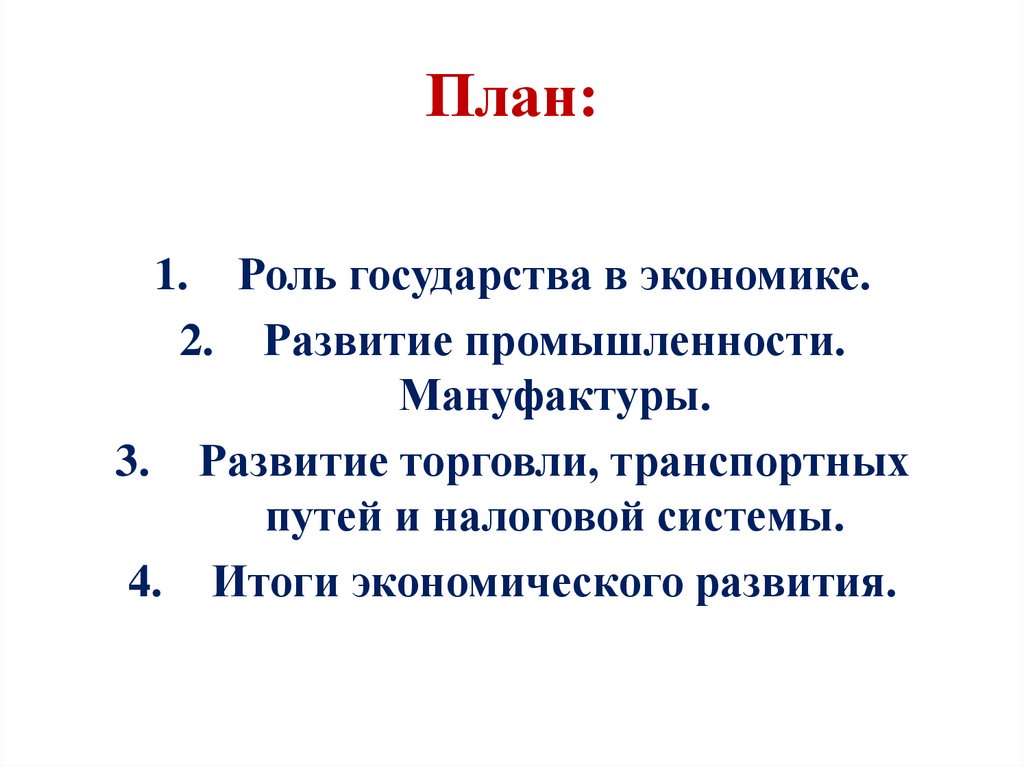 План:

1. Роль государства в экономике.
2. Развитие промышленности. Мануфактуры.
3. Развитие торговли, транспортных путей и налоговой системы.
4. Итоги экономического развития.